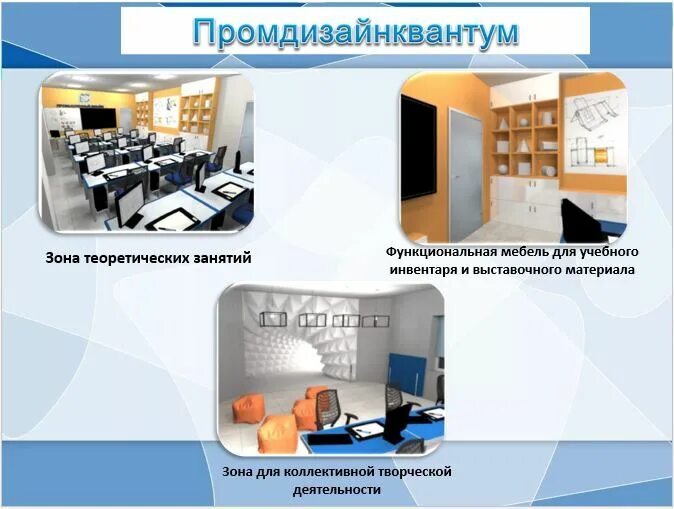 Промдизайнквантум

Зона теоретических занятий

Функциональная мебель для учебного инвентаря и выставочного материала

Зона для коллективной творческой деятельности